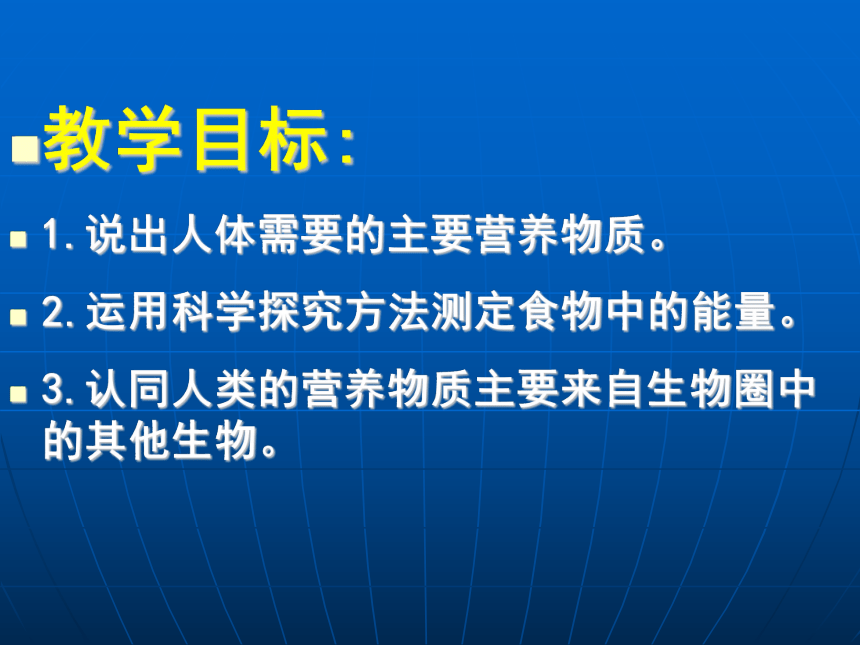 教学目标:

1. 说出人体需要的主要营养物质。

2. 运用科学探究方法测定食物中的能量。

3. 认同人类的营养物质主要来自生物圈中的其他生物。